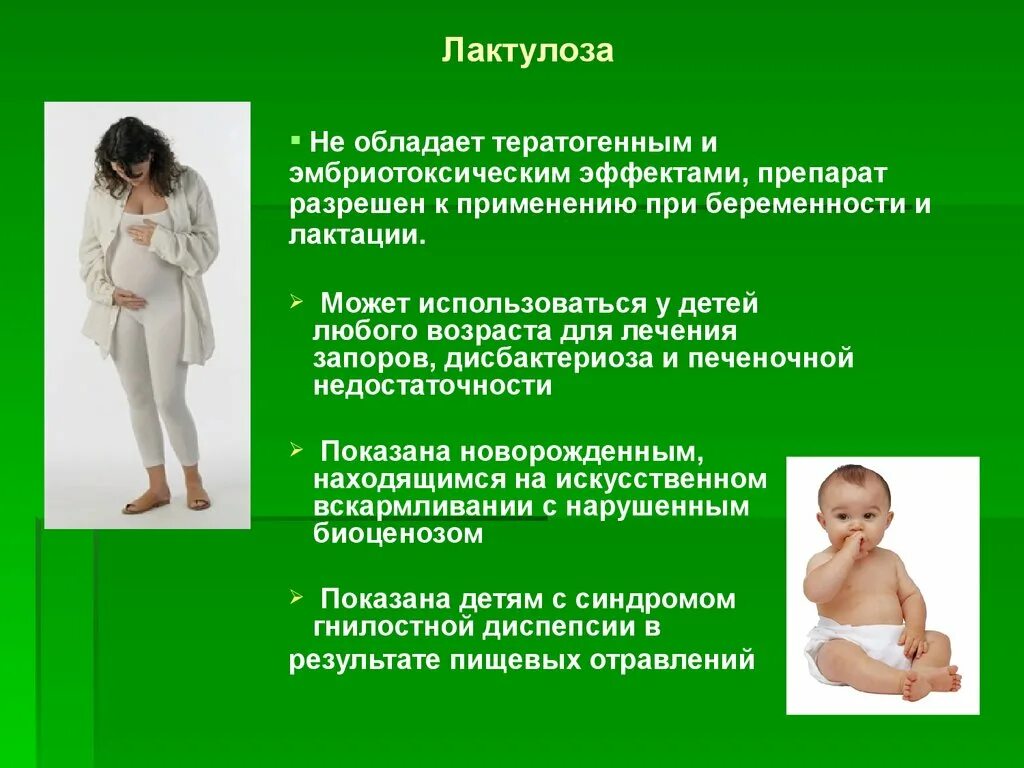 Лактулоза

▪ Не обладает тератогенным и эмбриотоксическим эффектами, препарат разрешен к применению при беременности и лактации.

➢ Может использоваться у детей любого возраста для лечения запоров, дисбактериоза и печеночной недостаточности

➢ Показана новорожденным, находящимся на искусственном вскармливании с нарушенным биоценозом

➢ Показана детям с синдромом гнилостной диспепсии в результате пищевых отравлений